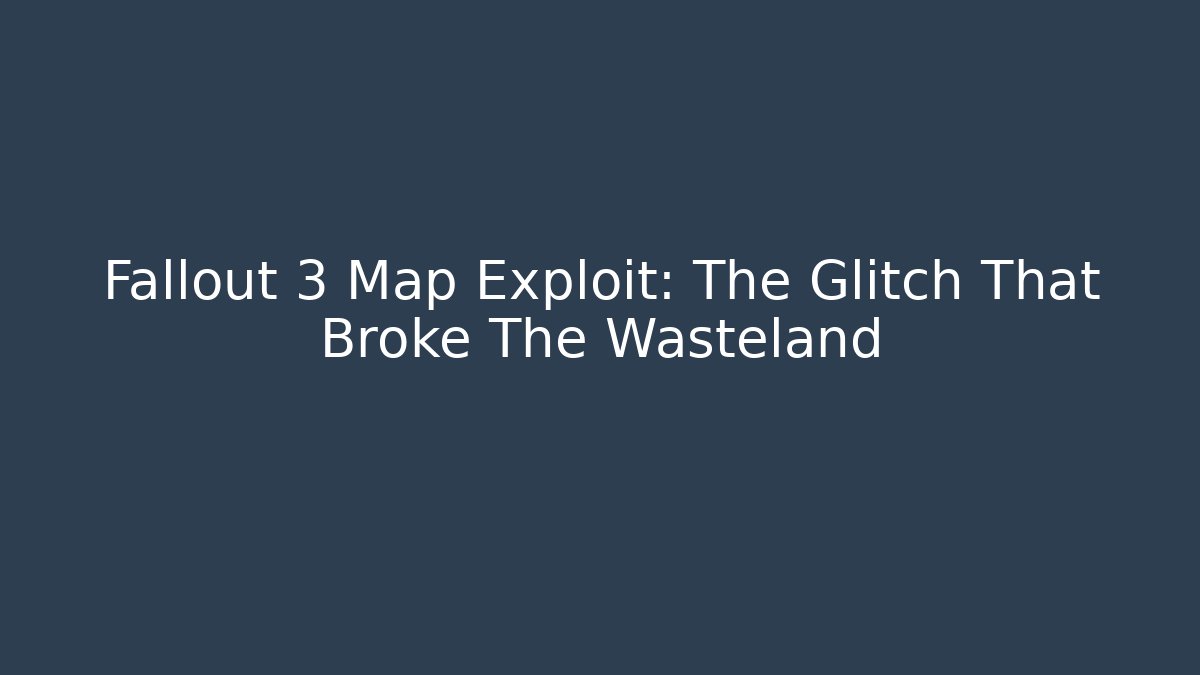 Fallout 3 Map Exploit: The Glitch That Broke The Wasteland